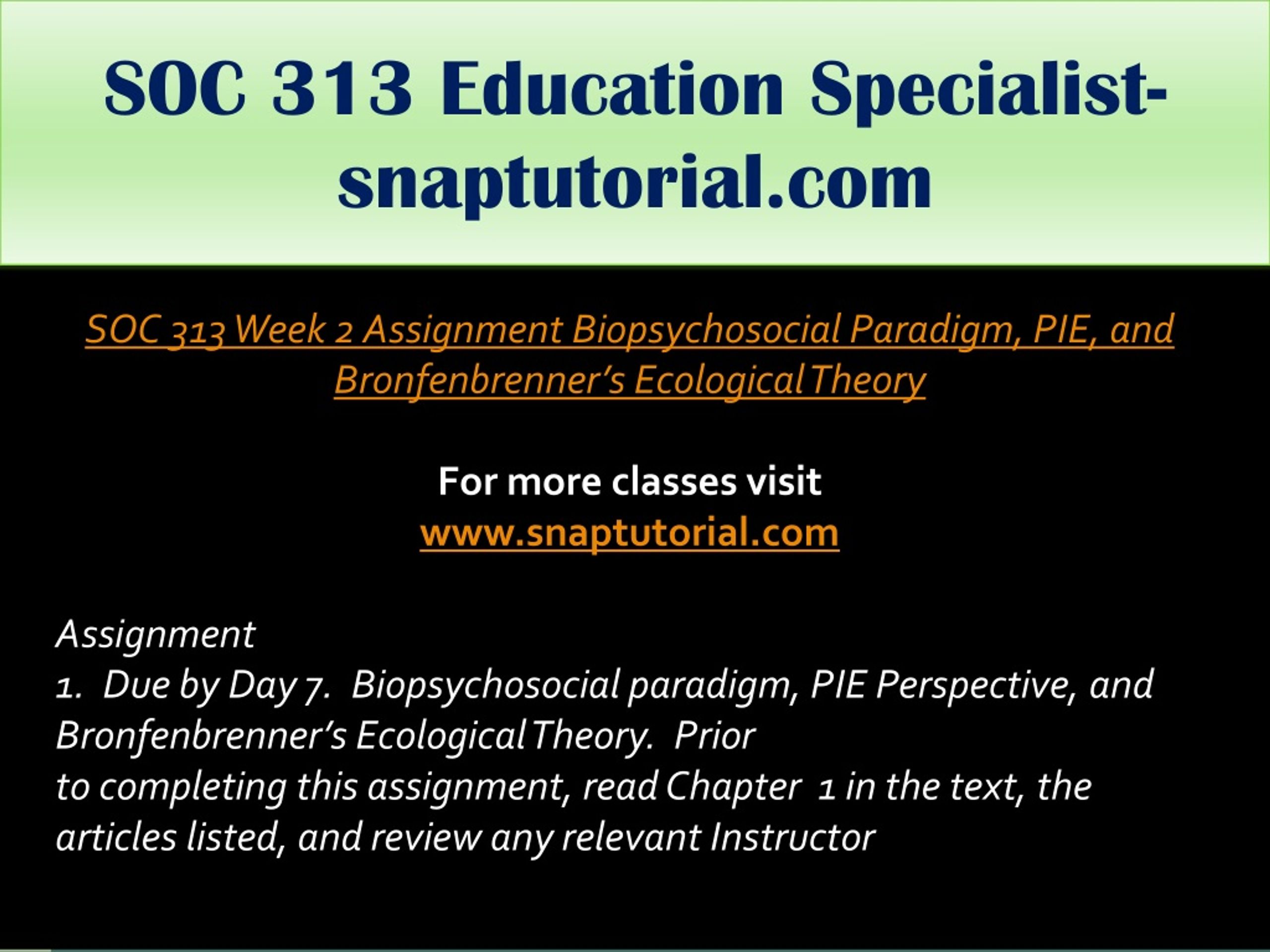 SOC 313 Education Specialist-snaptutorial.com

SOC 313 Week 2 Assignment Biopsychosocial Paradigm, PIE, and Bronfenbrenner's Ecological Theory

For more classes visit
www.snaptutorial.com

Assignment
1. Due by Day 7. Biopsychosocial paradigm, PIE Perspective, and Bronfenbrenner's Ecological Theory. Prior
to completing this assignment, read Chapter 1 in the text, the articles listed, and review any relevant Instructor